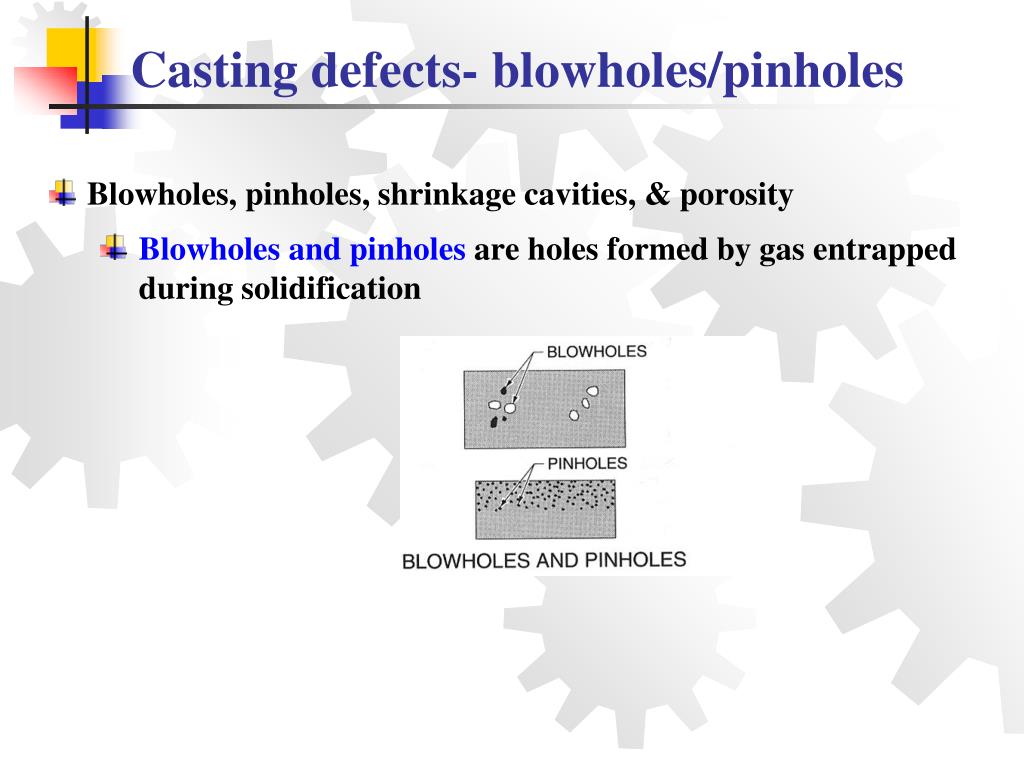 Casting defects- blowholes/pinholes

Blowholes, pinholes, shrinkage cavities, & porosity

Blowholes and pinholes are holes formed by gas entrapped during solidification

BLOWHOLES

PINHOLES

BLOWHOLES AND PINHOLES